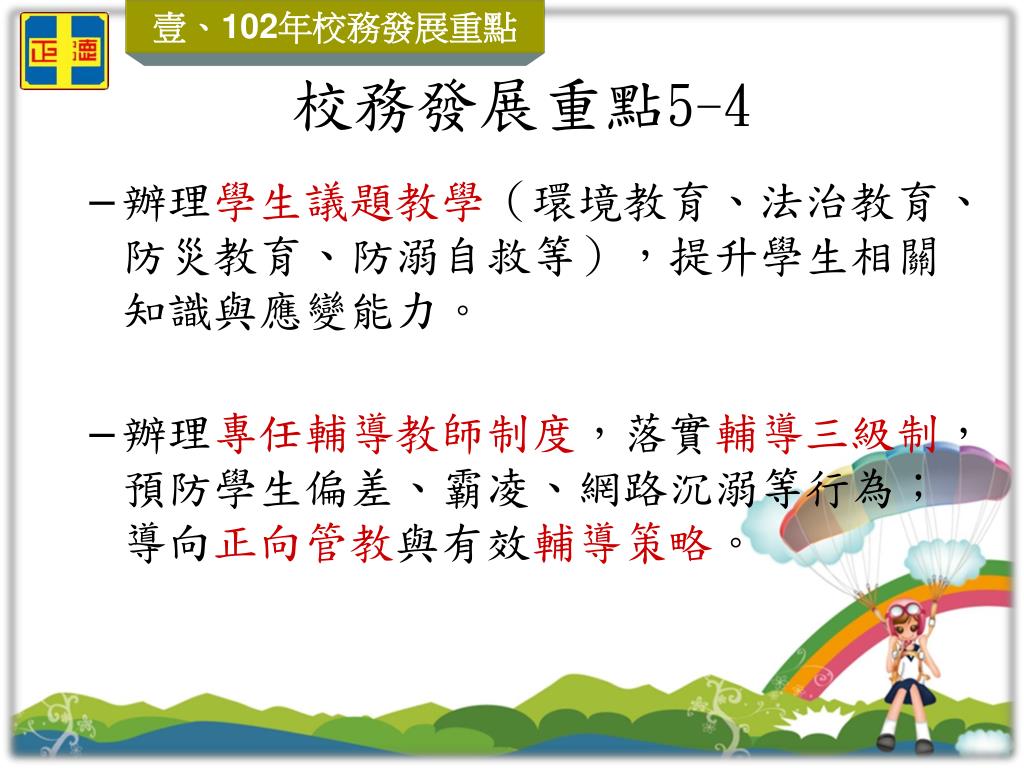 正德

壹、102年校務發展重點

校務發展重點5-4

–辦理學生議題教學（環境教育、法治教育、防災教育、防溺自救等），提升學生相關知識與應變能力。

–辦理專任輔導教師制度，落實輔導三級制，預防學生偏差、霸凌、網路沉溺等行為；導向正向管教與有效輔導策略。